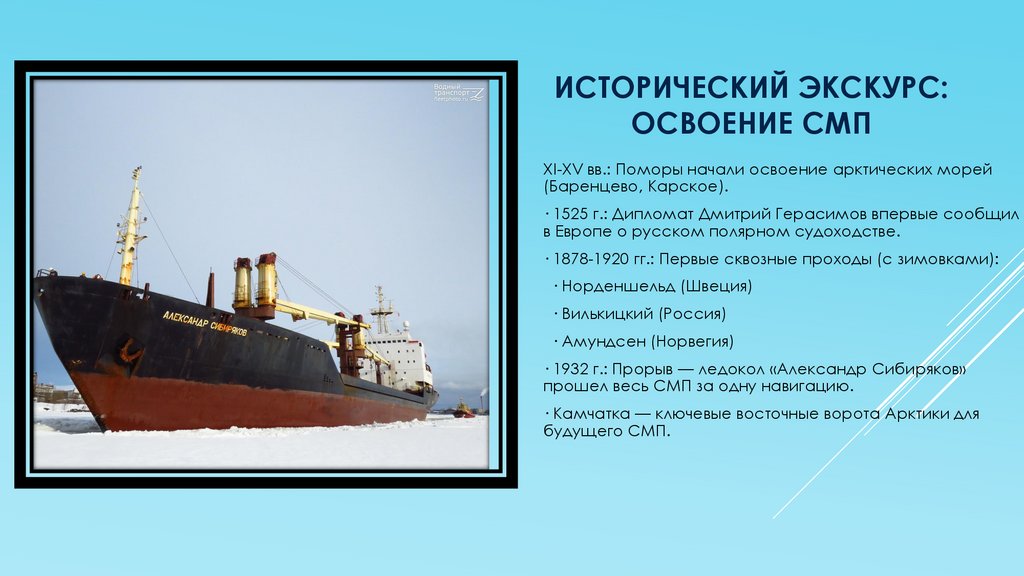 Водный транспорт
fleetphoto.ru

АЛЕКСАНДР СИБИРЯКОВ

ИСТОРИЧЕСКИЙ ЭКСКУРС: ОСВОЕНИЕ СМП

XI-XV вв.: Поморы начали освоение арктических морей (Баренцево, Карское).

· 1525 г.: Дипломат Дмитрий Герасимов впервые сообщил в Европе о русском полярном судоходстве.

· 1878-1920 гг.: Первые сквозные проходы (с зимовками):

· Норденшельд (Швеция)

· Вилькицкий (Россия)

· Амундсен (Норвегия)

· 1932 г.: Прорыв — ледокол «Александр Сибиряков» прошел весь СМП за одну навигацию.

· Камчатка — ключевые восточные ворота Арктики для будущего СМП.